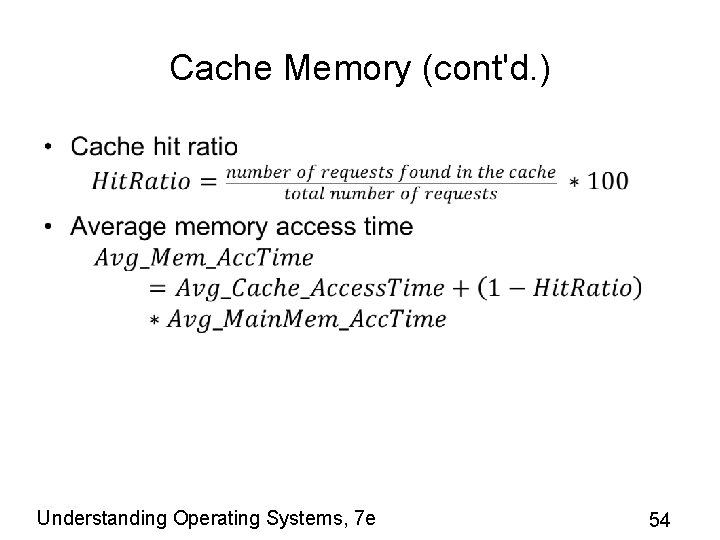 Cache Memory (cont'd.)

• Cache hit ratio
$HitRatio = \frac{number\ of\ requests\ found\ in\ the\ cache}{total\ number\ of\ requests} * 100$

• Average memory access time
$Avg\_Mem\_AccTime = Avg\_Cache\_AccessTime + (1 - HitRatio) * Avg\_MainMem\_AccTime$

Understanding Operating Systems, 7e

54